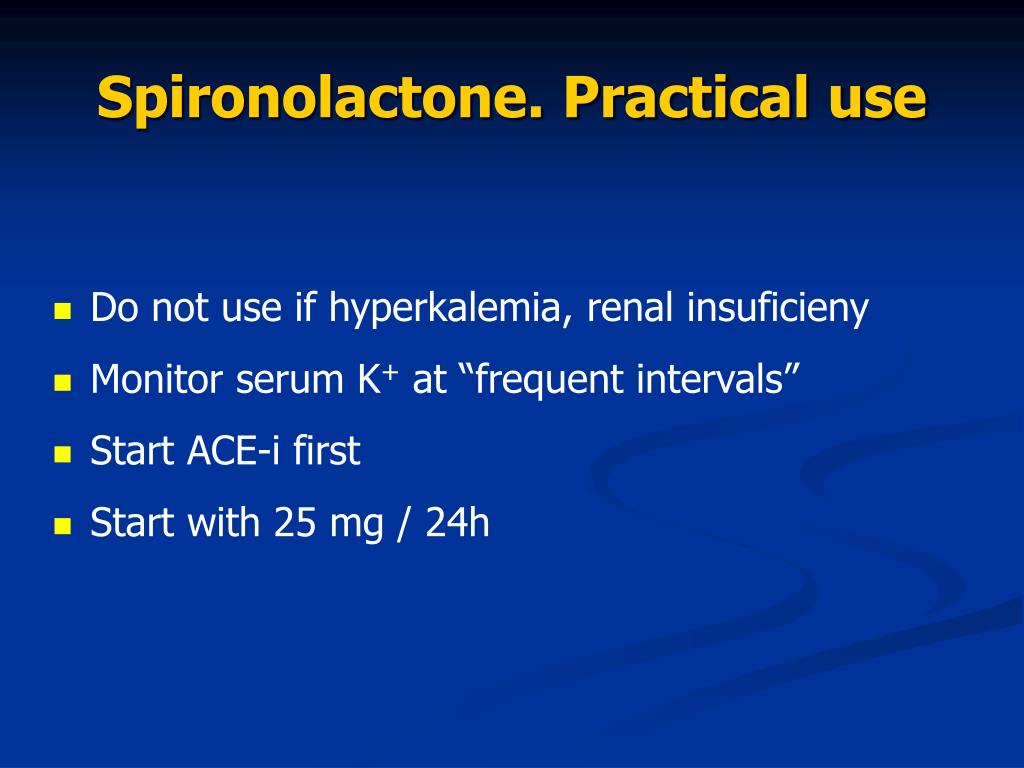 Spironolactone. Practical use

- Do not use if hyperkalemia, renal insuficieny
- Monitor serum $K^+$ at “frequent intervals”
- Start ACE-i first
- Start with 25 mg / 24h